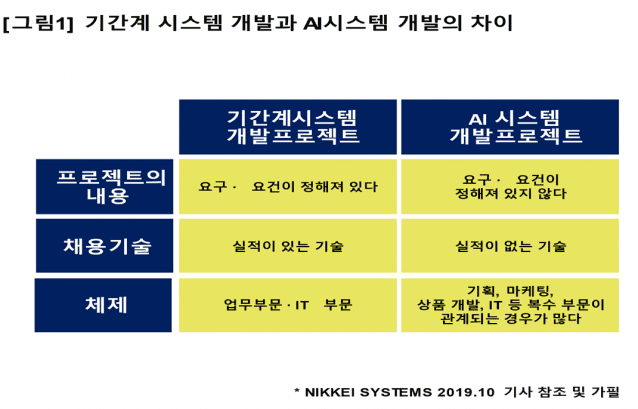 [그림1] 기간계 시스템 개발과 AI시스템 개발의 차이

| | 기간계시스템 개발프로젝트 | AI 시스템 개발프로젝트 |
|---|---|---|
| 프로젝트의 내용 | 요구 · 요건이 정해져 있다 | 요구 · 요건이 정해져 있지 않다 |
| 채용기술 | 실적이 있는 기술 | 실적이 없는 기술 |
| 체제 | 업무부문 · IT 부문 | 기획, 마케팅, 상품 개발, IT 등 복수 부문이 관계되는 경우가 많다 |

* NIKKEI SYSTEMS 2019.10 기사 참조 및 가필